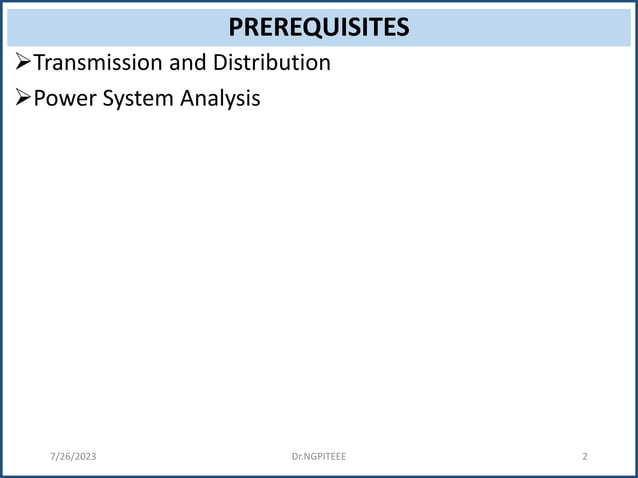 PREREQUISITES

➢Transmission and Distribution

➢Power System Analysis

7/26/2023 Dr.NGPITEEE 2